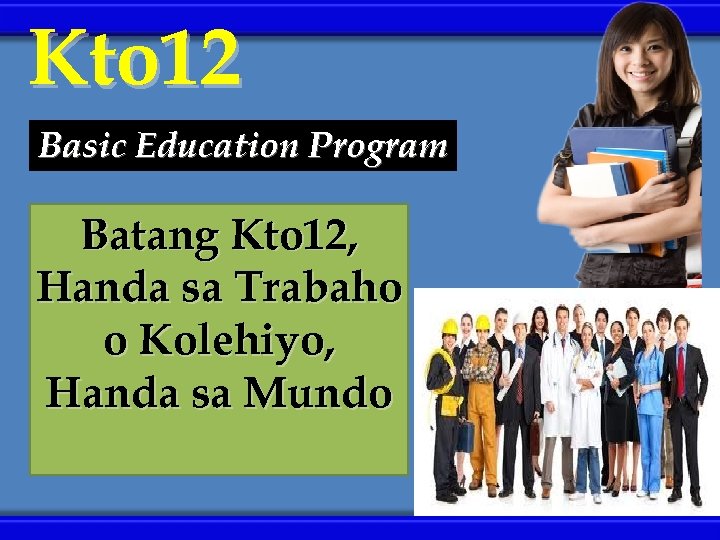 Kto12

Basic Education Program

Batang Kto12, Handa sa Trabaho o Kolehiyo, Handa sa Mundo